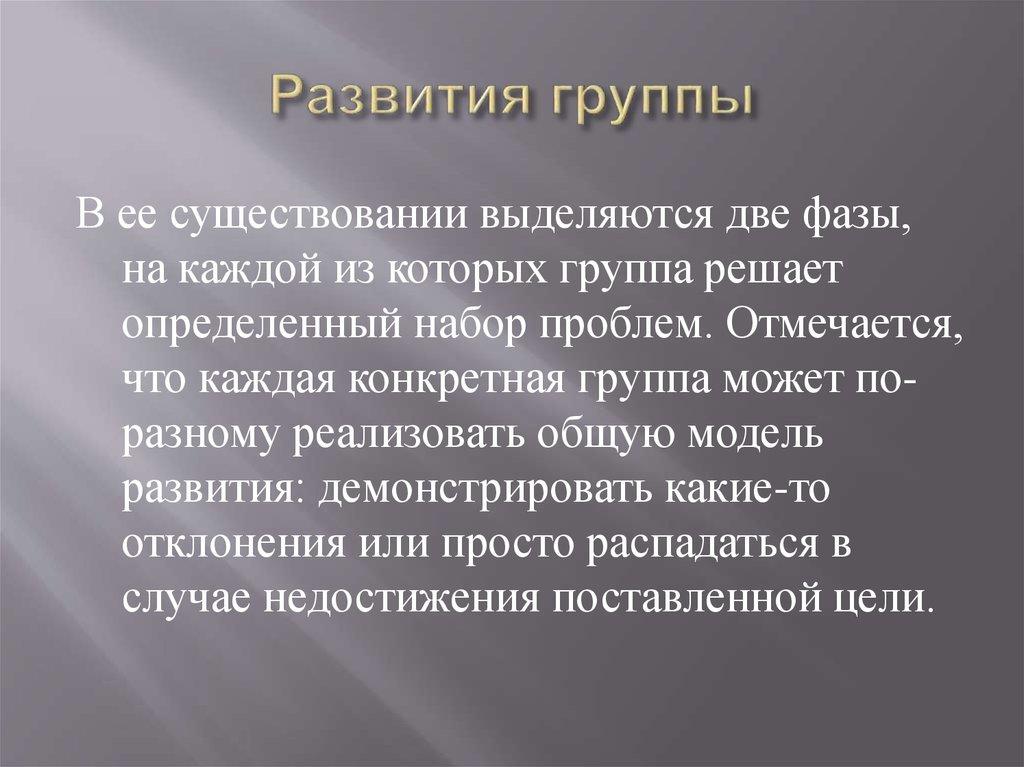 Развития группы

В ее существовании выделяются две фазы, на каждой из которых группа решает определенный набор проблем. Отмечается, что каждая конкретная группа может по-разному реализовать общую модель развития: демонстрировать какие-то отклонения или просто распадаться в случае недостижения поставленной цели.